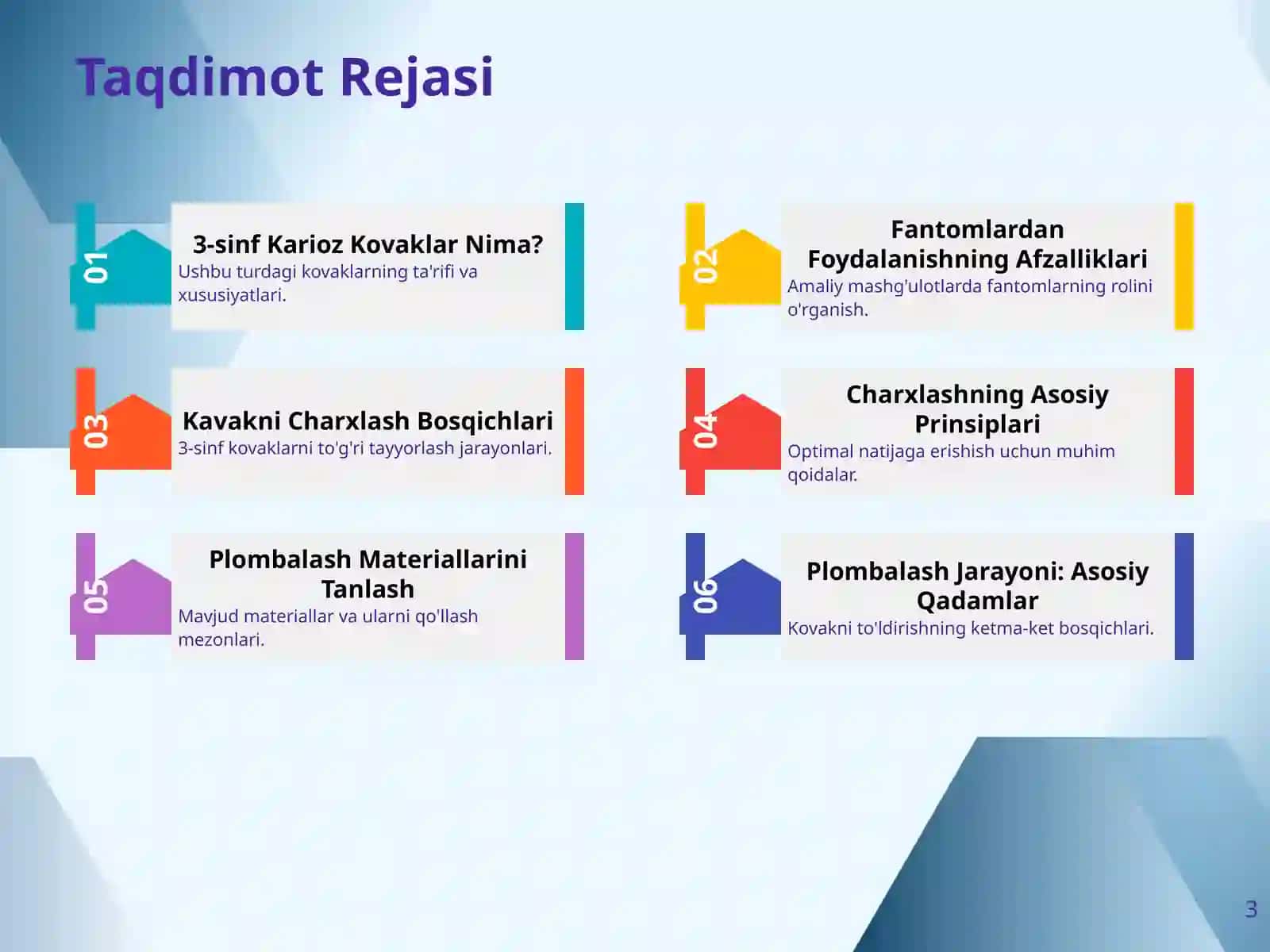 Taqdimot Rejasi

01

3-sinf Karioz Kovaklar Nima?

Ushbu turdagi kovaklarning ta'rifi va xususiyatlari.

02

Fantomlardan Foydalanishning Afzalliklari

Amaliy mashg'ulotlarda fantomlarning rolini o'rganish.

03

Kavakni Charxlash Bosqichlari

3-sinf kovaklarni to'g'ri tayyorlash jarayonlari.

04

Charxlashning Asosiy Prinsiplari

Optimal natijaga erishish uchun muhim qoidalar.

05

Plombalash Materiallarini Tanlash

Mavjud materiallar va ularni qo'llash mezonlari.

06

Plombalash Jarayoni: Asosiy Qadamlar

Kovakni to'ldirishning ketma-ket bosqichlari.

3